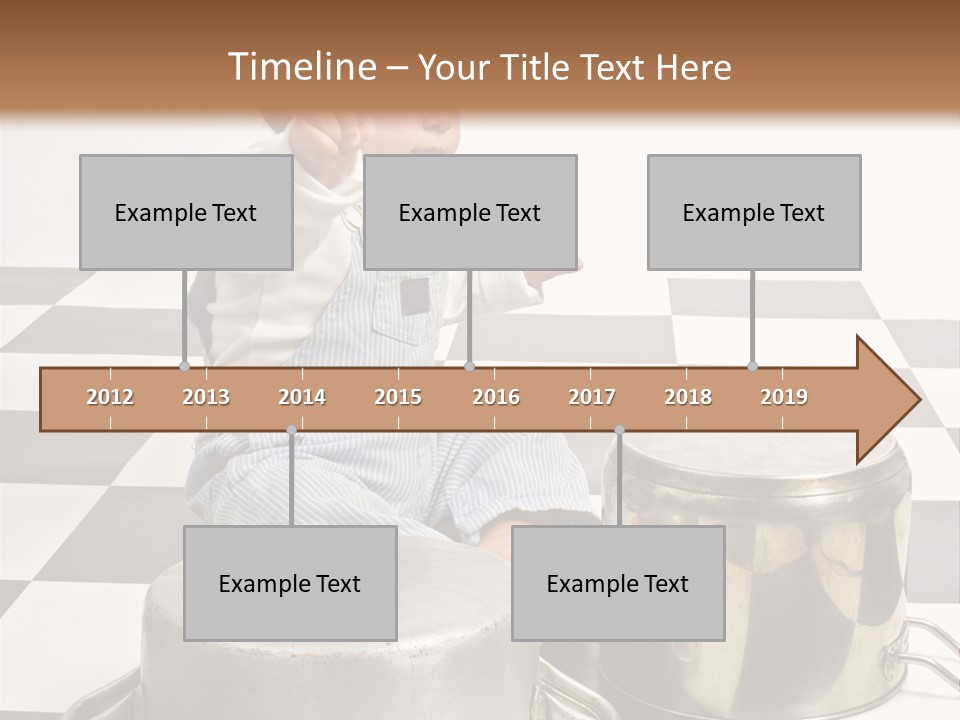 Timeline – Your Title Text Here

Example Text

Example Text

Example Text

2012 2013 2014 2015 2016 2017 2018 2019

Example Text

Example Text